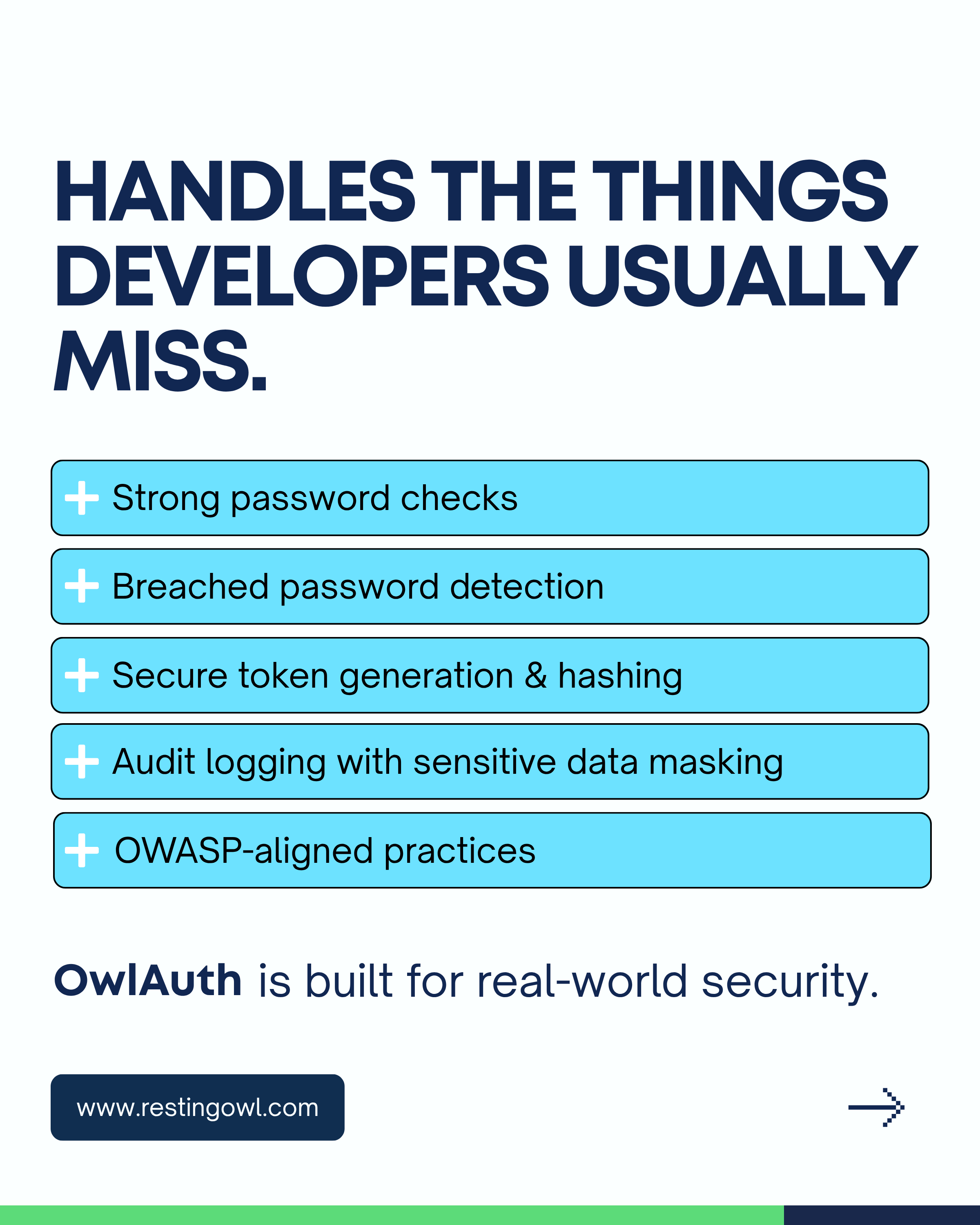 HANDLES THE THINGS DEVELOPERS USUALLY MISS.

+ Strong password checks

+ Breached password detection

+ Secure token generation & hashing

+ Audit logging with sensitive data masking

+ OWASP-aligned practices

OwlAuth is built for real-world security.

www.restingowl.com